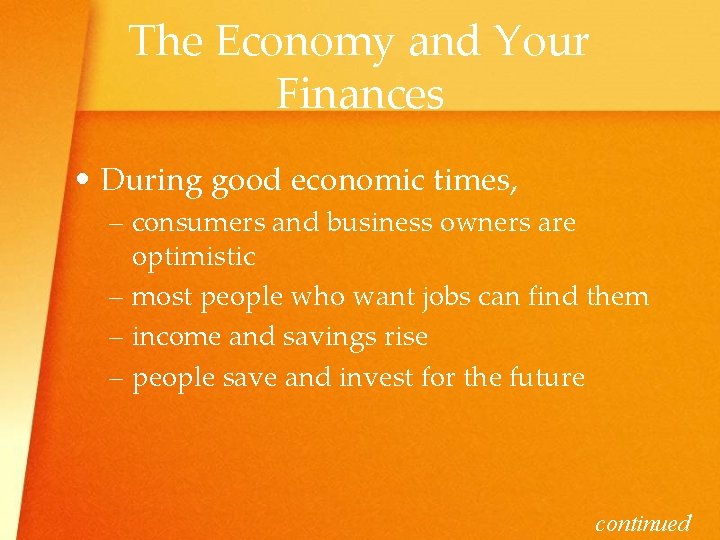 The Economy and Your Finances

• During good economic times,
– consumers and business owners are optimistic
– most people who want jobs can find them
– income and savings rise
– people save and invest for the future

continued